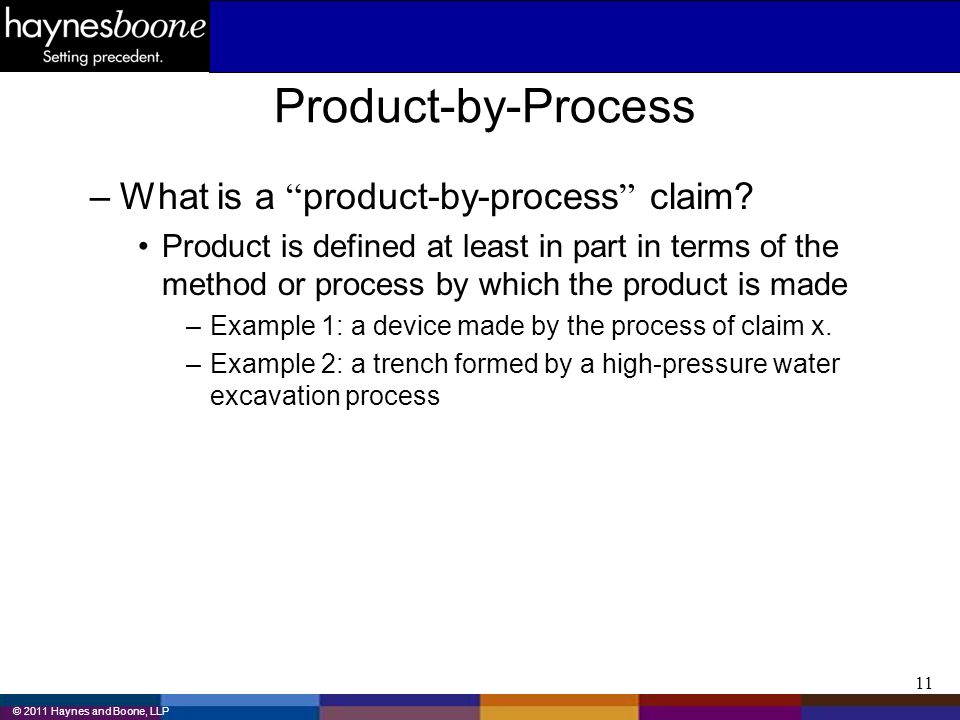 haynesboone
Setting precedent.

Product-by-Process

– What is a “product-by-process” claim?

• Product is defined at least in part in terms of the method or process by which the product is made

– Example 1: a device made by the process of claim x.

– Example 2: a trench formed by a high-pressure water excavation process

11

© 2011 Haynes and Boone, LLP